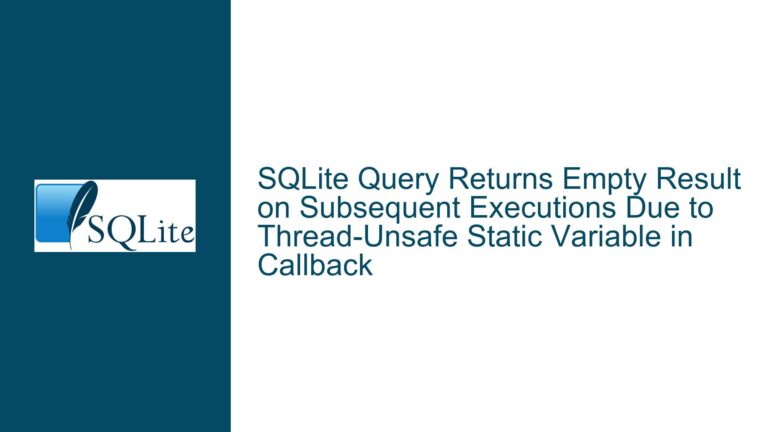 SQLite

SQLite Query Returns Empty Result on Subsequent Executions Due to Thread-Unsafe Static Variable in Callback